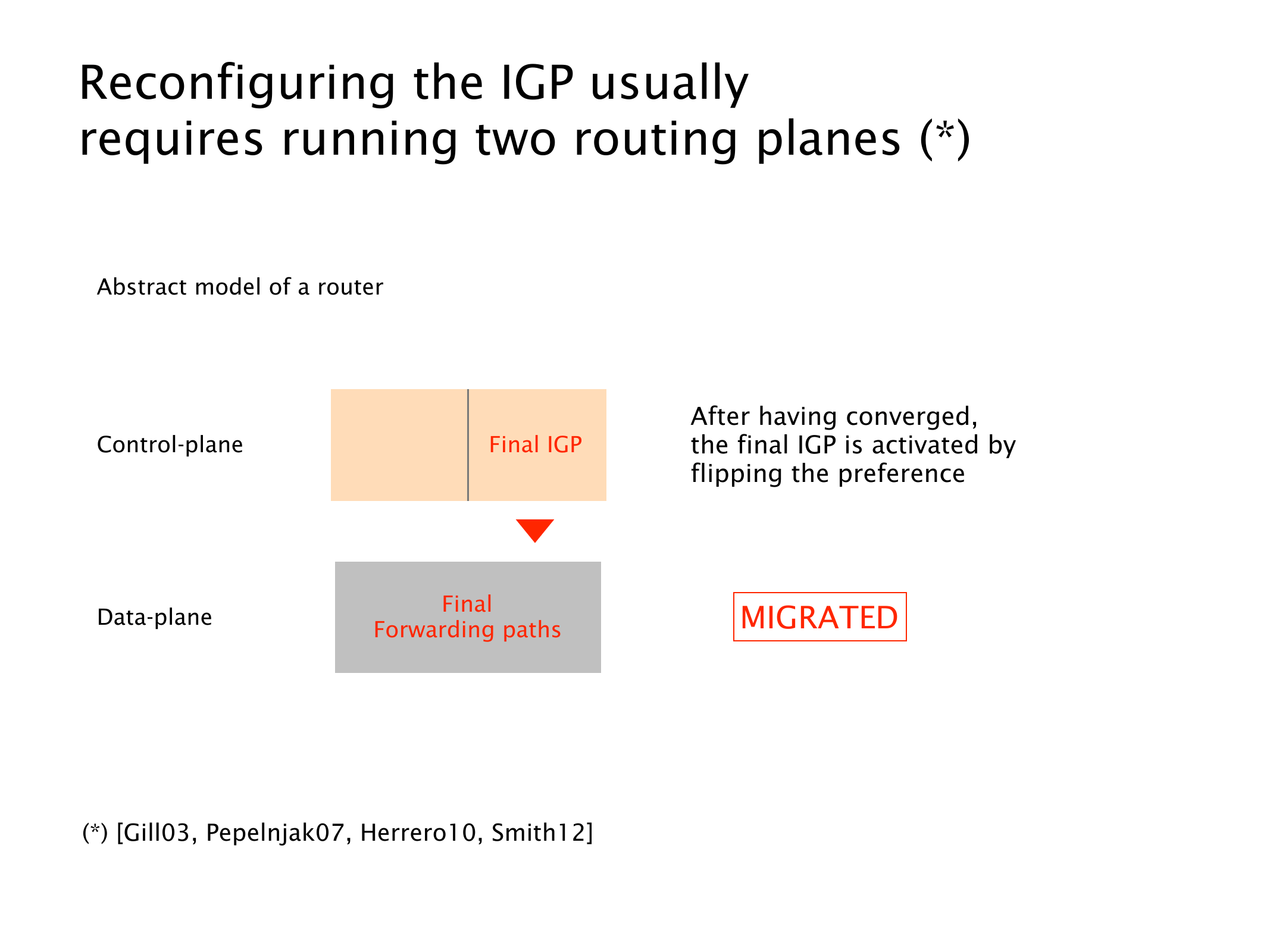 Reconfiguring the IGP usually requires running two routing planes (*)

Abstract model of a router

Control-plane

Final IGP

After having converged, the final IGP is activated by flipping the preference

Data-plane

Final Forwarding paths

MIGRATED

(*) [Gill03, Pepelnjak07, Herrero10, Smith12]